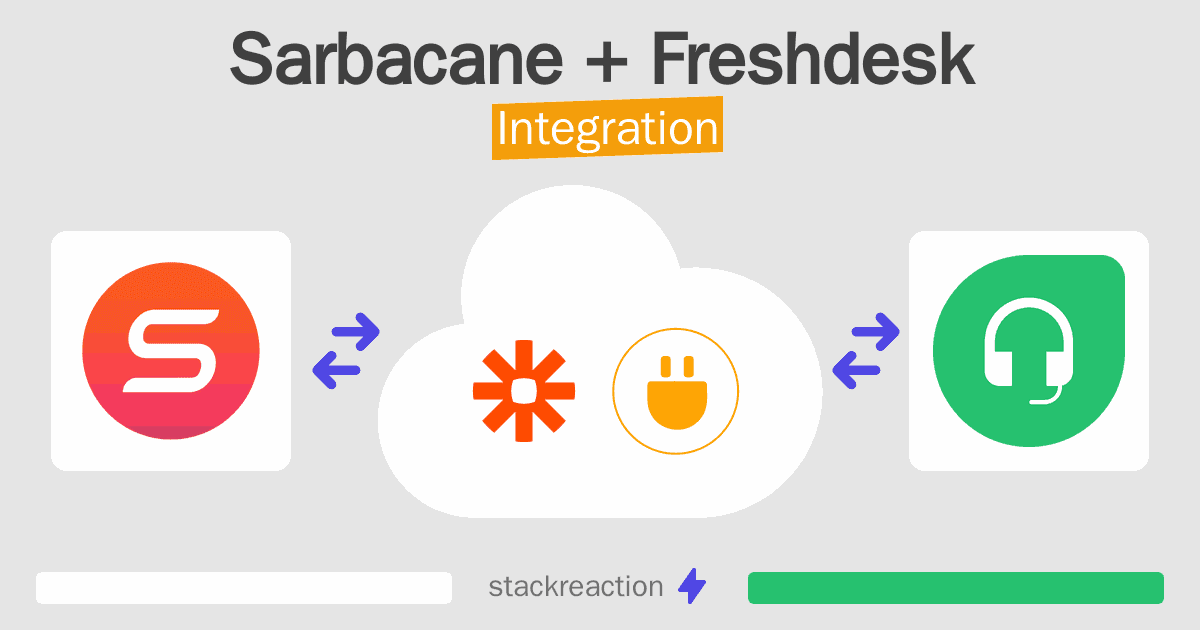 Sarbacane + Freshdesk

Integration

stackreaction